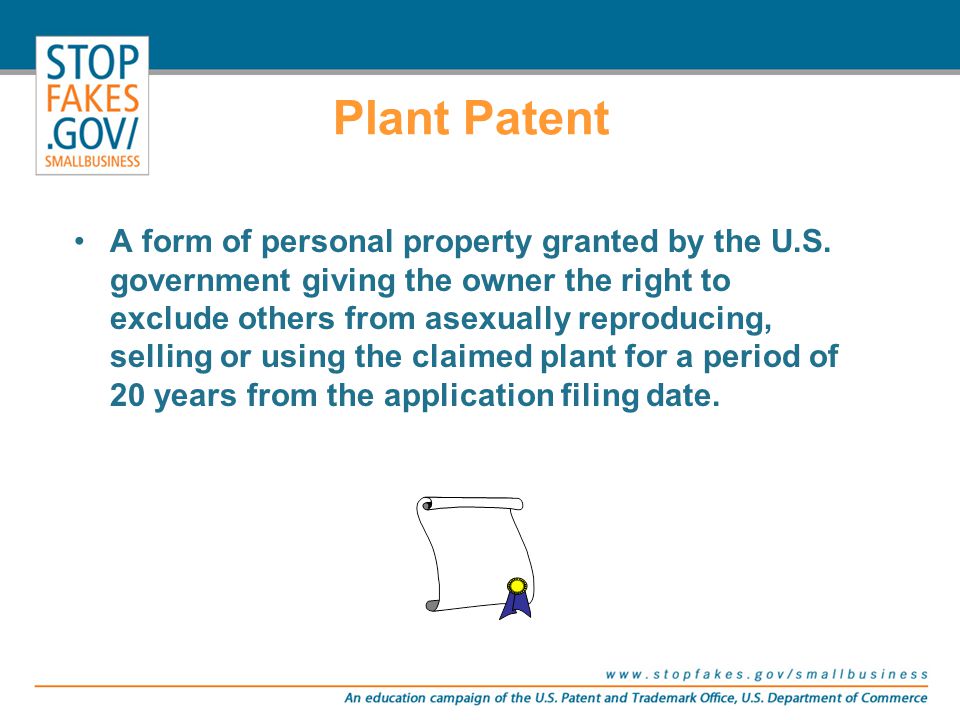 STOP
FAKES
.GOV/
SMALLBUSINESS

Plant Patent

• A form of personal property granted by the U.S. government giving the owner the right to exclude others from asexually reproducing, selling or using the claimed plant for a period of 20 years from the application filing date.

www.stopfakes.gov/smallbusiness

An education campaign of the U.S. Patent and Trademark Office, U.S. Department of Commerce